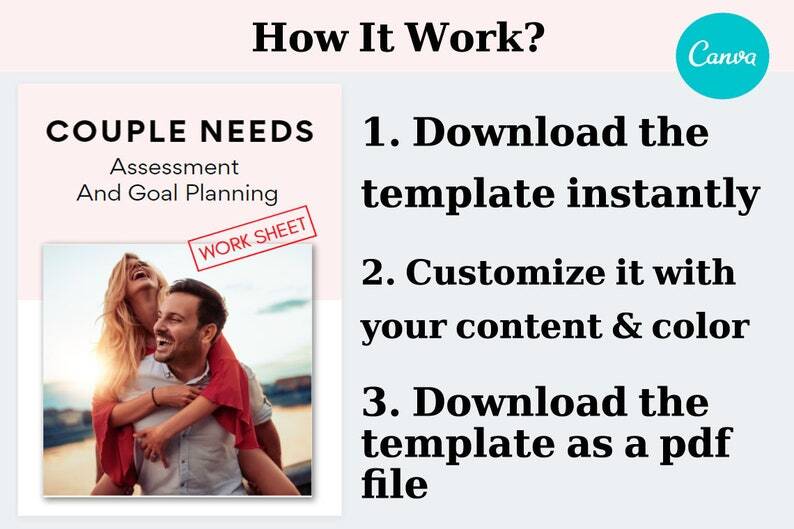 How It Work?

Canva

COUPLE NEEDS
Assessment
And Goal Planning

WORK SHEET

1. Download the template instantly

2. Customize it with your content & color

3. Download the template as a pdf file